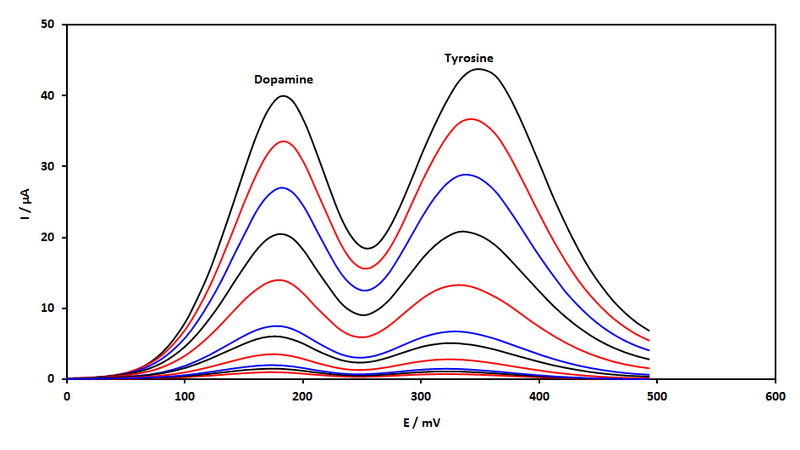 50
40
30
20
10
0
I / μA

Dopamine
Tyrosine

0 100 200 300 400 500 600
E / mV